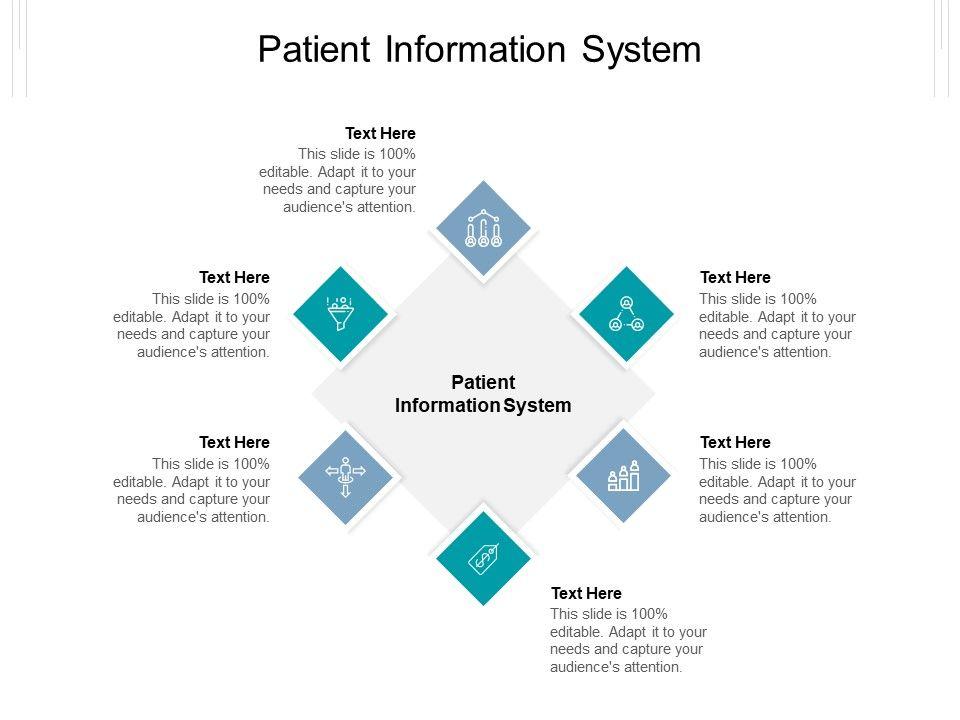 Patient Information System

Text Here
This slide is 100% editable. Adapt it to your needs and capture your audience's attention.

Text Here
This slide is 100% editable. Adapt it to your needs and capture your audience's attention.

Text Here
This slide is 100% editable. Adapt it to your needs and capture your audience's attention.

Patient Information System

Text Here
This slide is 100% editable. Adapt it to your needs and capture your audience's attention.

Text Here
This slide is 100% editable. Adapt it to your needs and capture your audience's attention.

Text Here
This slide is 100% editable. Adapt it to your needs and capture your audience's attention.